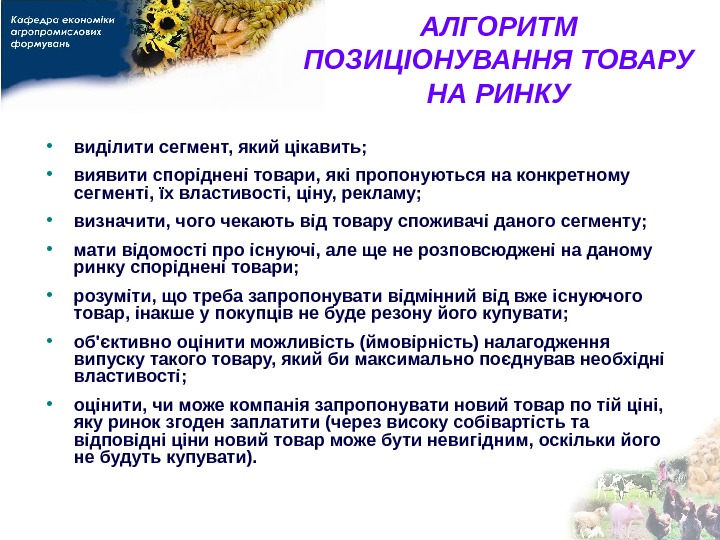 Кафедра економіки агропромислових формувань

АЛГОРИТМ ПОЗИЦІОНУВАННЯ ТОВАРУ НА РИНКУ

• виділити сегмент, який цікавить;
• виявити споріднені товари, які пропонуються на конкретному сегменті, їх властивості, ціну, рекламу;
• визначити, чого чекають від товару споживачі даного сегменту;
• мати відомості про існуючі, але ще не розповсюджені на даному ринку споріднені товари;
• розуміти, що треба запропонувати відмінний від вже існуючого товар, інакше у покупців не буде резону його купувати;
• об'єктивно оцінити можливість (ймовірність) налагодження випуску такого товару, який би максимально поєднував необхідні властивості;
• оцінити, чи може компанія запропонувати новий товар по тій ціні, яку ринок згоден заплатити (через високу собівартість та відповідні ціни новий товар може бути невигідним, оскільки його не будуть купувати).